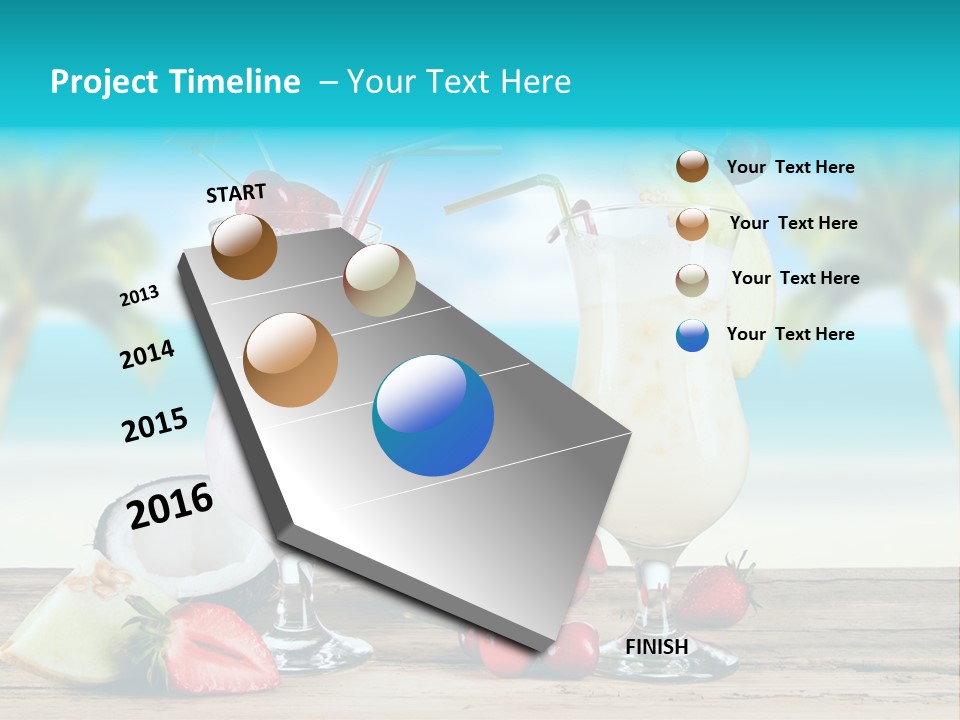 Project Timeline – Your Text Here

START

2013

2014

2015

2016

FINISH

Your Text Here

Your Text Here

Your Text Here

Your Text Here